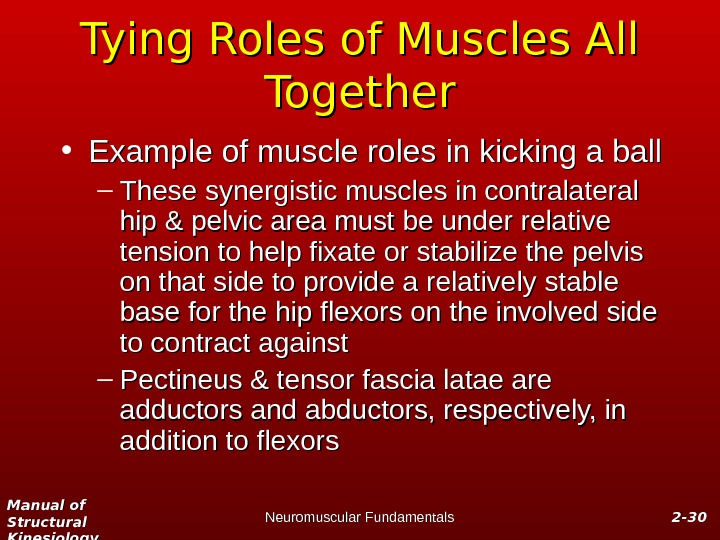 Tying Roles of Muscles All Together

• Example of muscle roles in kicking a ball

– These synergistic muscles in contralateral hip & pelvic area must be under relative tension to help fixate or stabilize the pelvis on that side to provide a relatively stable base for the hip flexors on the involved side to contract against

– Pectineus & tensor fascia latae are adductors and abductors, respectively, in addition to flexors

Manual of Structural Kinesiology

Neuromuscular Fundamentals

2-30